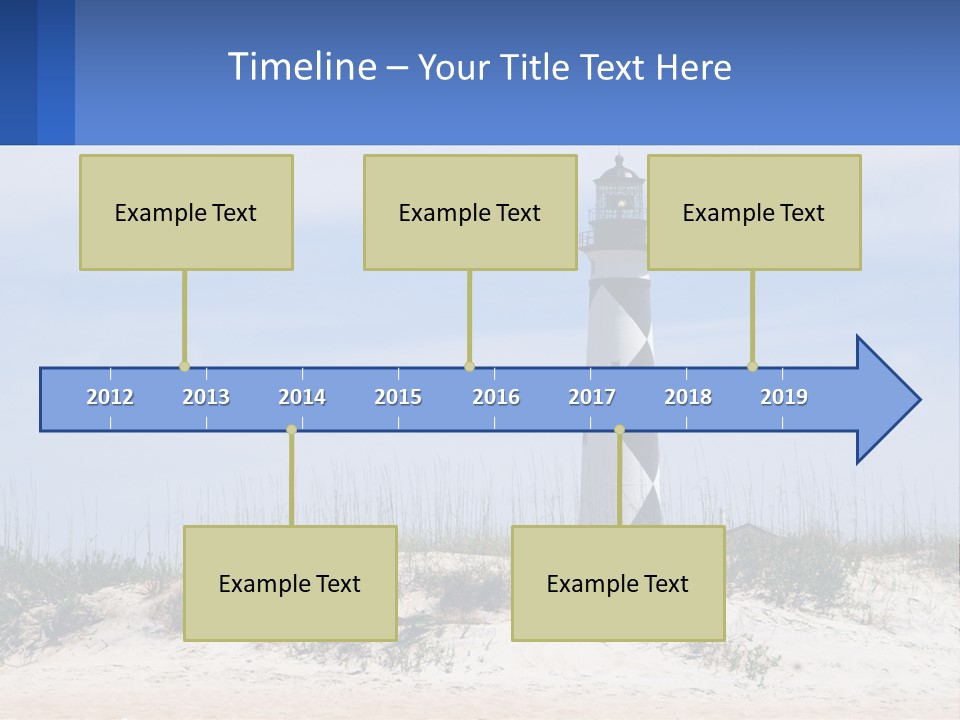 Timeline – Your Title Text Here

Example Text

Example Text

Example Text

2012 2013 2014 2015 2016 2017 2018 2019

Example Text

Example Text